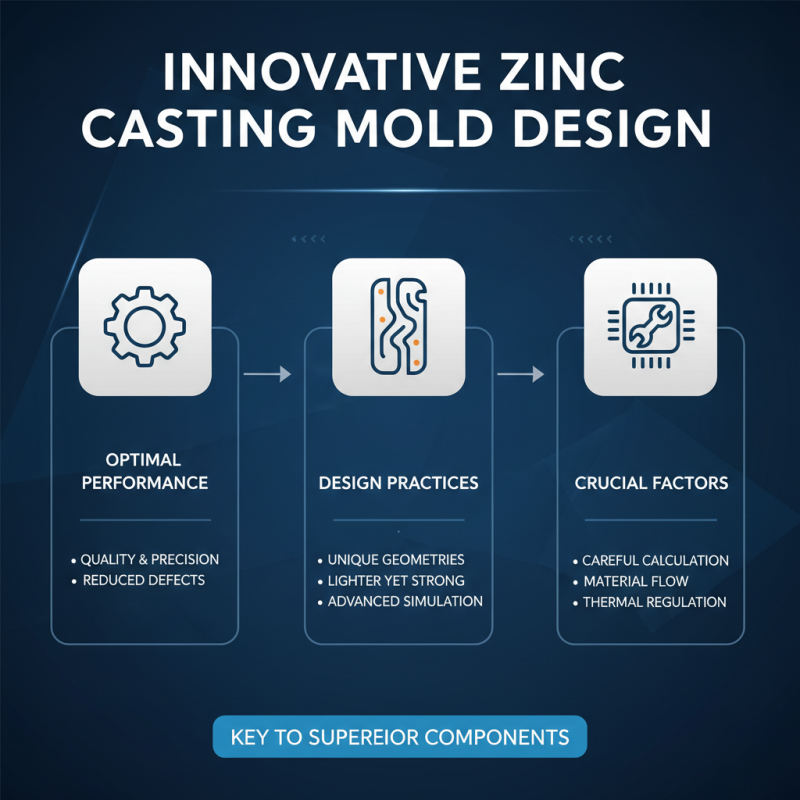 INNOVATIVE ZINC CASTING MOLD DESIGN

OPTIMAL PERFORMANCE

• QUALITY & PRECISION
• REDUCED DEFECTS

DESIGN PRACTICES

• UNIQUE GEOMETRIES
• LIGHTER YET STRONG
• ADVANCED SIMULATION

CRUCIAL FACTORS

• CAREFUL CALCULATION
• MATERIAL FLOW
• THERMAL REGULATION

KEY TO SUPEREIOR COMPONENTS